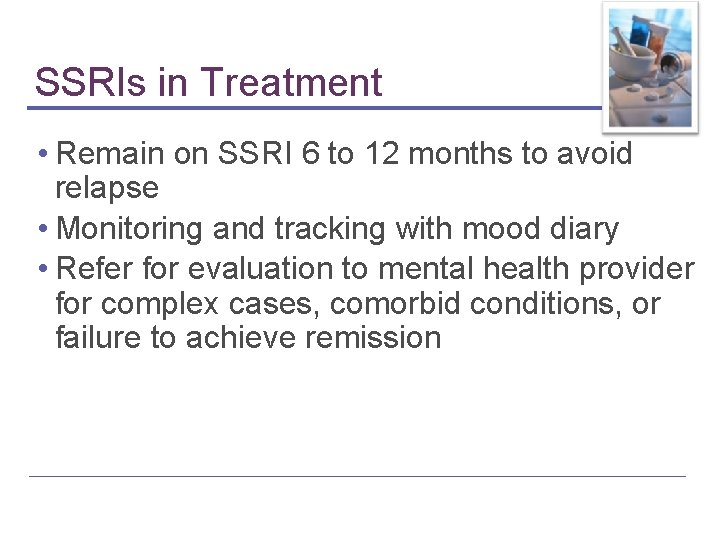 SSRIs in Treatment

• Remain on SSRI 6 to 12 months to avoid relapse
• Monitoring and tracking with mood diary
• Refer for evaluation to mental health provider for complex cases, comorbid conditions, or failure to achieve remission